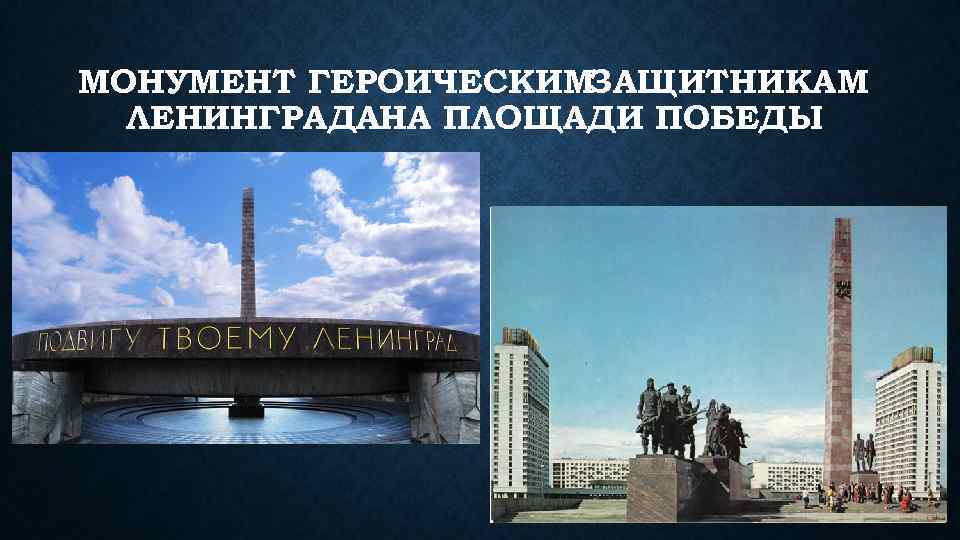 МОНУМЕНТ ГЕРОИЧЕСКИМЗАЩИТНИКАМ ЛЕНИНГРАДАНА ПЛОЩАДИ ПОБЕДЫ

ПОДВИГУ ТВОЕМУ ЛЕНИНГРАД